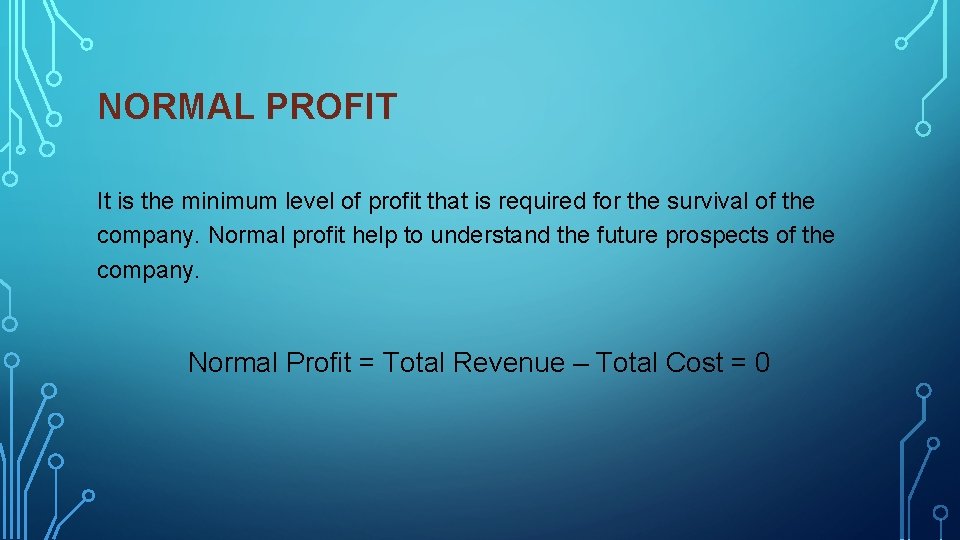 NORMAL PROFIT

It is the minimum level of profit that is required for the survival of the company. Normal profit help to understand the future prospects of the company.

Normal Profit = Total Revenue – Total Cost = 0